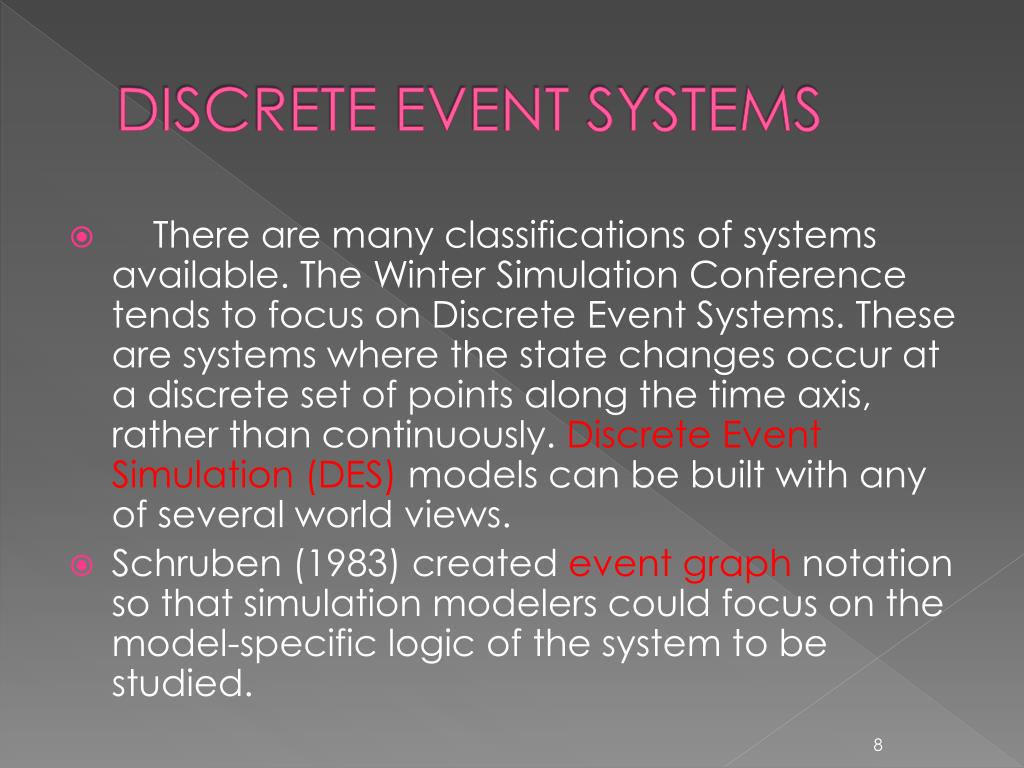 DISCRETE EVENT SYSTEMS

There are many classifications of systems available. The Winter Simulation Conference tends to focus on Discrete Event Systems. These are systems where the state changes occur at a discrete set of points along the time axis, rather than continuously. Discrete Event Simulation (DES) models can be built with any of several world views.

Schruben (1983) created event graph notation so that simulation modelers could focus on the model-specific logic of the system to be studied.

8